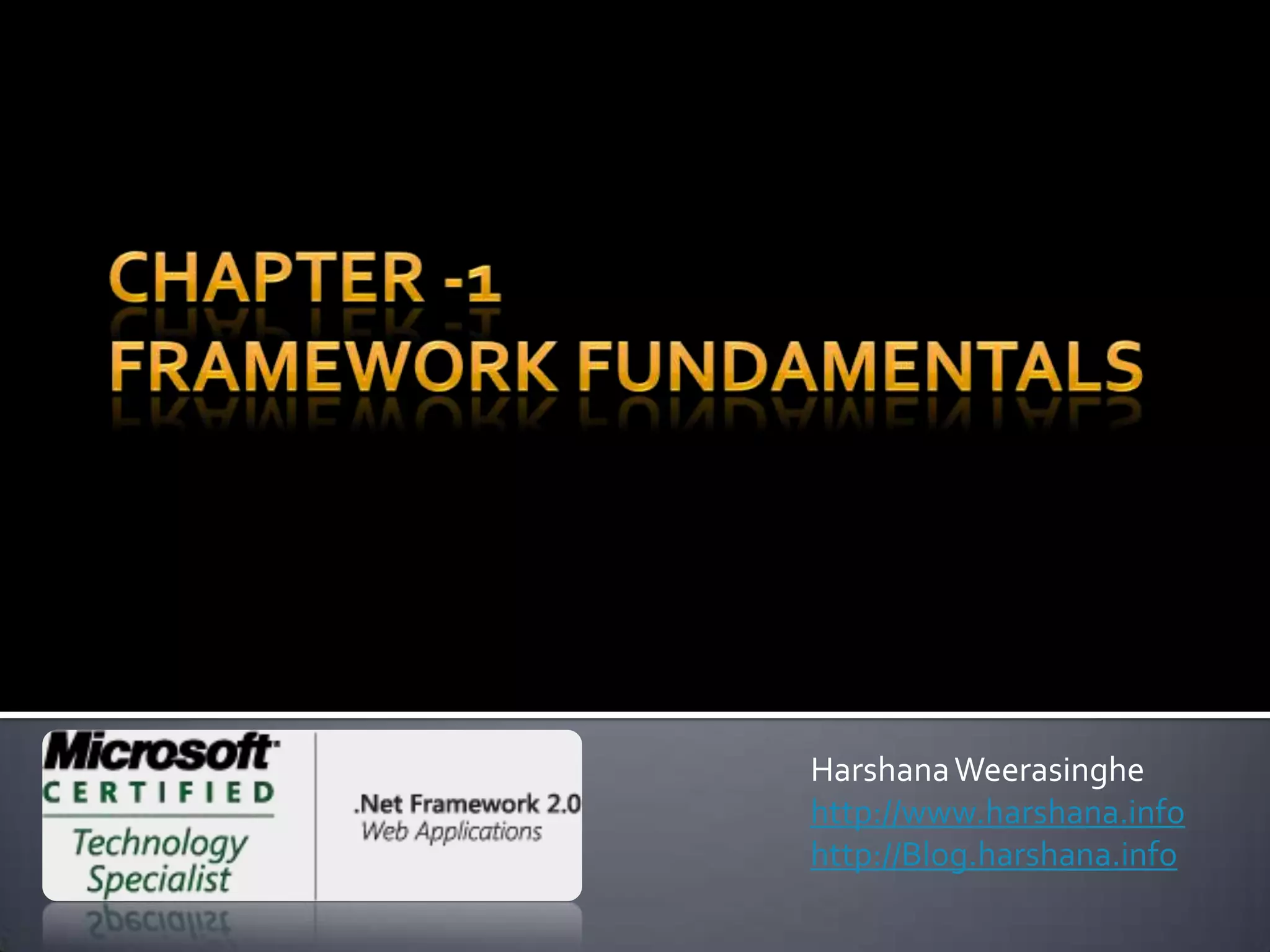 CHAPTER -1
FRAMEWORK FUNDAMENTALS

Microsoft
CERTIFIED
Technology Specialist

.Net Framework 2.0
Web Applications

Harshana Weerasinghe
http://www.harshana.info
http://Blog.harshana.info